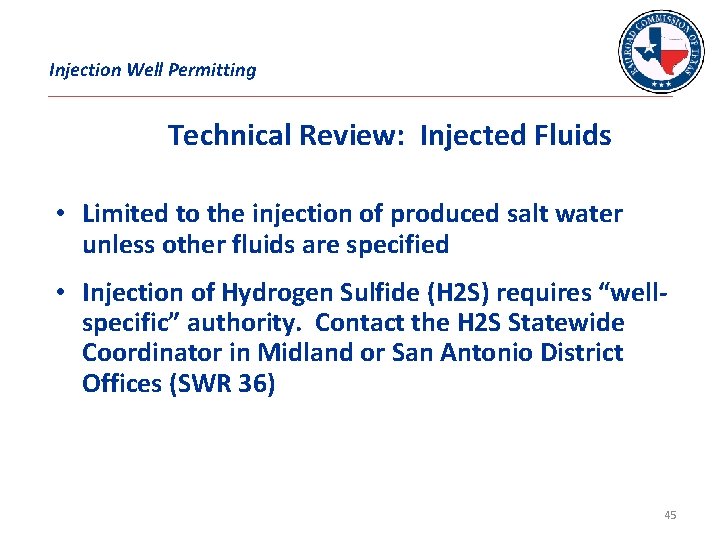 Injection Well Permitting

RAILROAD COMMISSION OF TEXAS

Technical Review: Injected Fluids

• Limited to the injection of produced salt water unless other fluids are specified

• Injection of Hydrogen Sulfide (H2S) requires “well-specific” authority. Contact the H2S Statewide Coordinator in Midland or San Antonio District Offices (SWR 36)

45